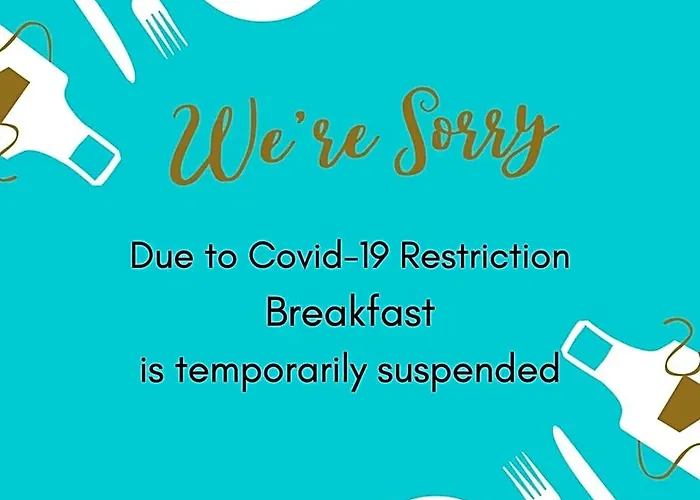 We're Sorry

Due to Covid-19 Restriction
Breakfast
is temporarily suspended